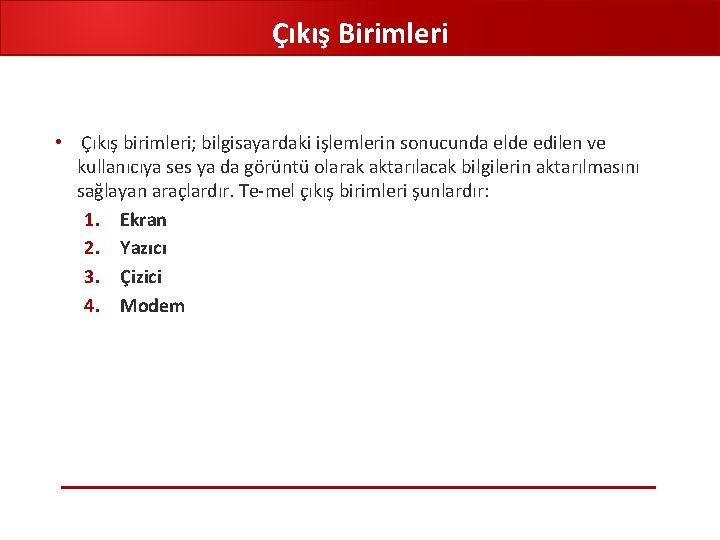 Çıkış Birimleri

• Çıkış birimleri; bilgisayardaki işlemlerin sonucunda elde edilen ve kullanıcıya ses ya da görüntü olarak aktarılacak bilgilerin aktarılmasını sağlayan araçlardır. Te-mel çıkış birimleri şunlardır:

1. Ekran
2. Yazıcı
3. Çizici
4. Modem